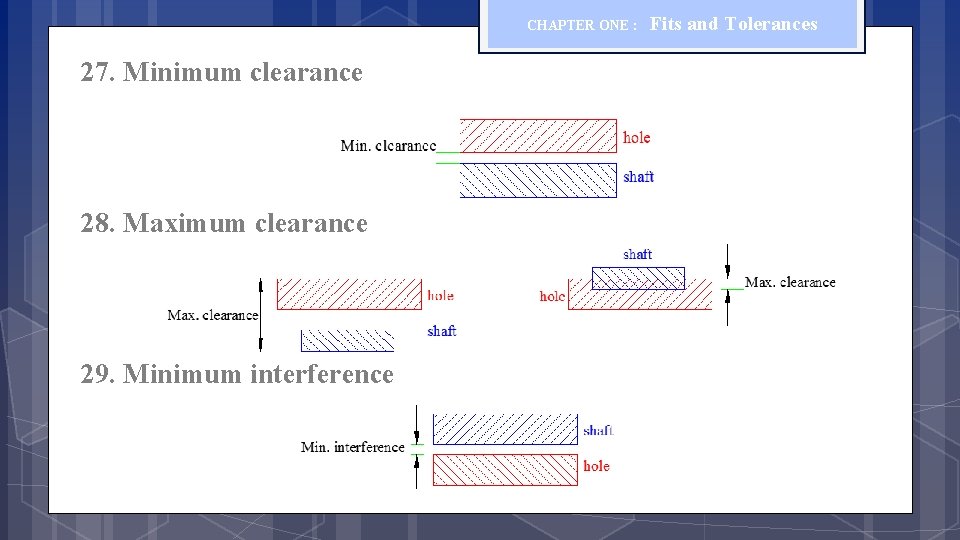 CHAPTER ONE : Fits and Tolerances

27. Minimum clearance

Min. clearance

hole

shaft

28. Maximum clearance

Max. clearance

hole

shaft

shaft

hole

Max. clearance

29. Minimum interference

Min. interference

shaft

hole